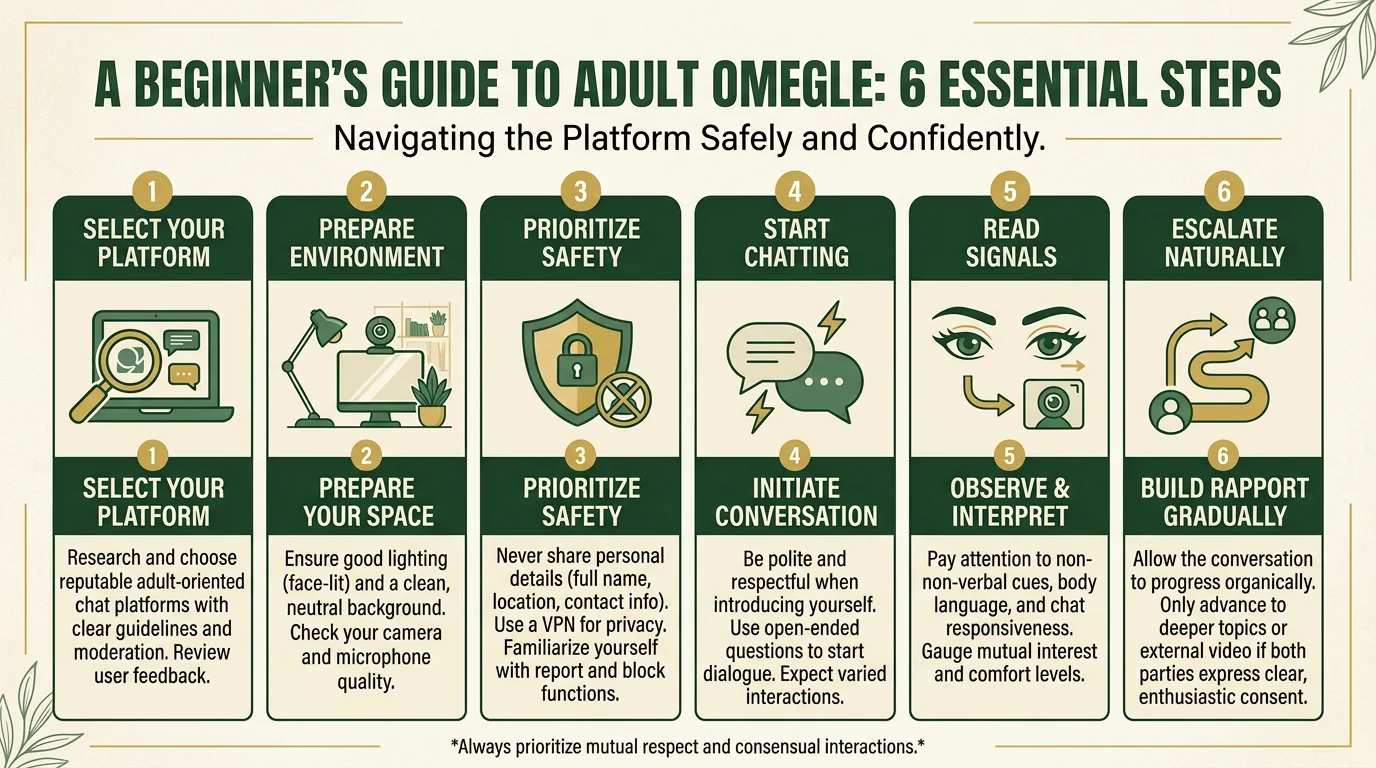 A BEGINNER'S GUIDE TO ADULT OMEGLE: 6 ESSENTIAL STEPS

Navigating the Platform Safely and Confidently.

1
SELECT YOUR PLATFORM

1
SELECT YOUR PLATFORM

Research and choose reputable adult-oriented chat platforms with clear guidelines and moderation. Review user feedback.

2
PREPARE ENVIRONMENT

2
PREPARE YOUR SPACE

Ensure good lighting (face-lit) and a clean, neutral background. Check your camera and microphone quality.

3
PRIORITIZE SAFETY

3
PRIORITIZE SAFETY

Never share personal details (full name, location, contact info). Use a VPN for privacy. Familiarize yourself with report and block functions.

4
START CHATTING

4
INITIATE CONVERSATION

Be polite and respectful when introducing yourself. Use open-ended questions to start dialogue. Expect varied interactions.

5
READ SIGNALS

5
OBSERVE & INTERPRET

Pay attention to non-non-verbal cues, body language, and chat responsiveness. Gauge mutual interest and comfort levels.

6
ESCALATE NATURALLY

6
BUILD RAPPORT GRADUALLY

Allow the conversation to progress organically. Only advance to deeper topics or external video if both parties express clear, enthusiastic consent.

*Always prioritize mutual respect and consensual interactions.*